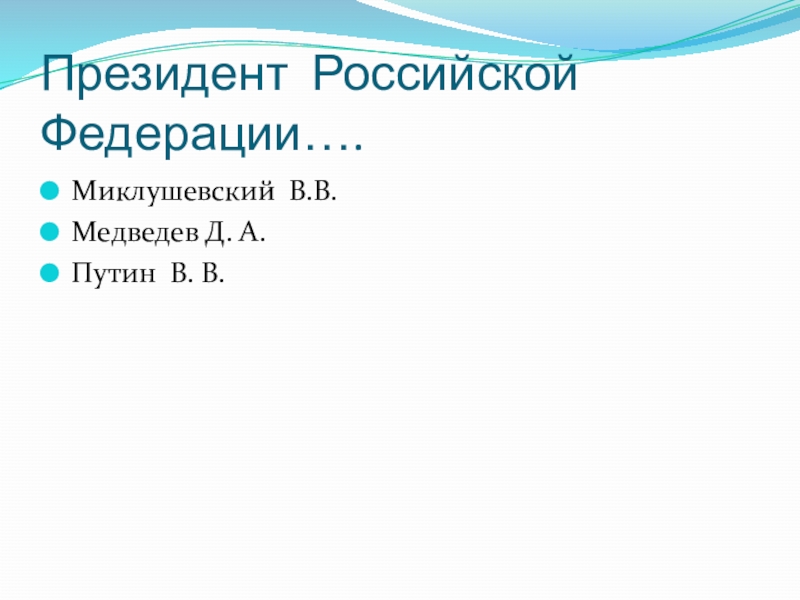 Президент Российской Федерации….

Миклушевский В.В.
Медведев Д. А.
Путин В. В.